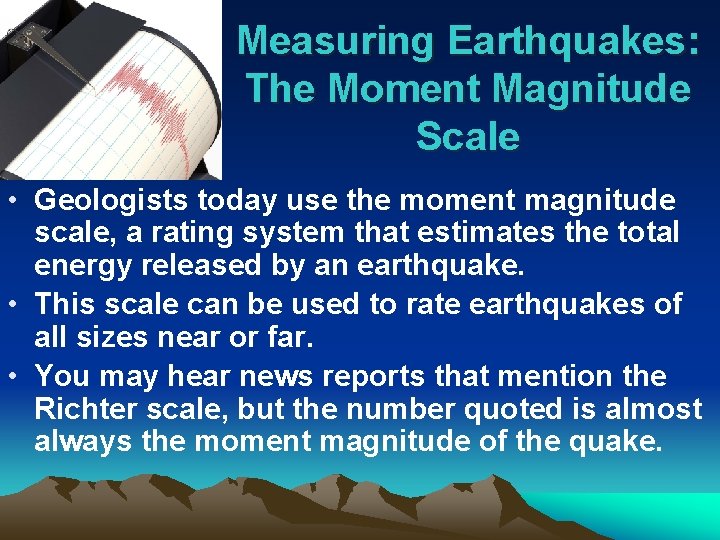 Measuring Earthquakes: The Moment Magnitude Scale

• Geologists today use the moment magnitude scale, a rating system that estimates the total energy released by an earthquake.
• This scale can be used to rate earthquakes of all sizes near or far.
• You may hear news reports that mention the Richter scale, but the number quoted is almost always the moment magnitude of the quake.